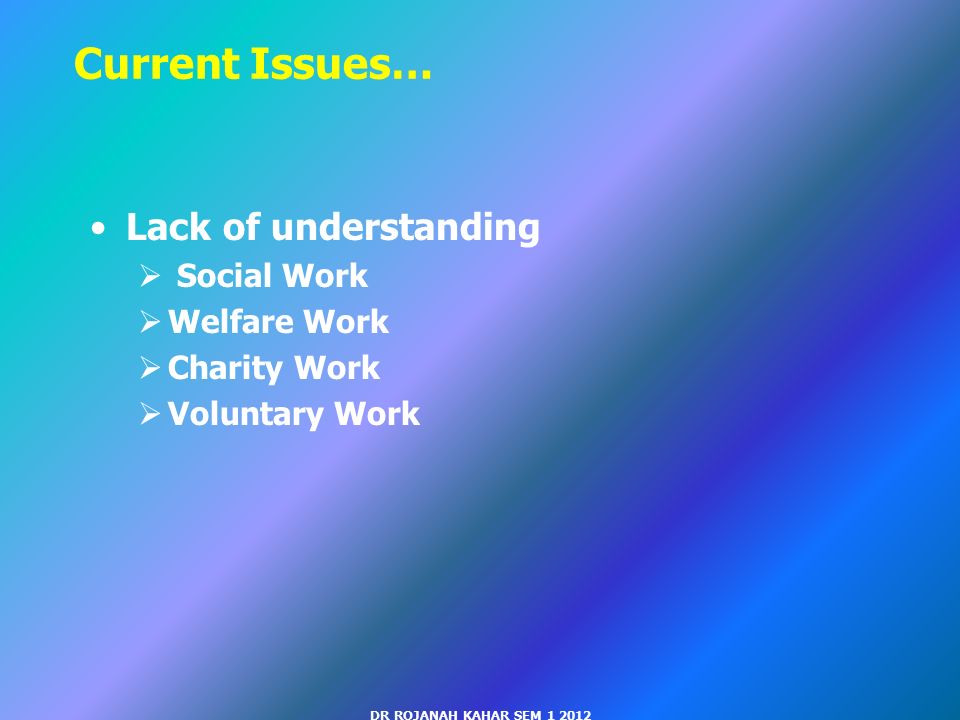 Current Issues…

• Lack of understanding
  ➢ Social Work
  ➢ Welfare Work
  ➢ Charity Work
  ➢ Voluntary Work

DR ROJANAH KAHAR SEM 1 2012